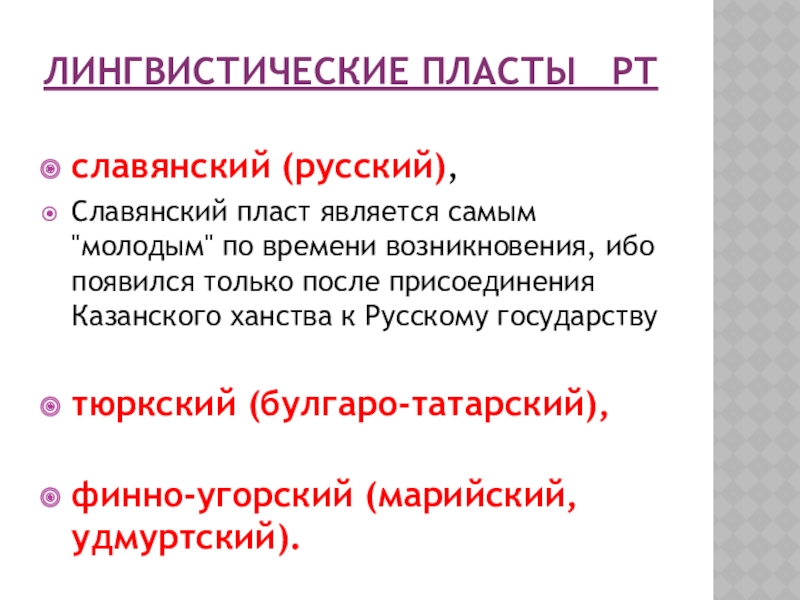 ЛИНГВИСТИЧЕСКИЕ ПЛАСТЫ РТ

славянский (русский),

Славянский пласт является самым "молодым" по времени возникновения, ибо появился только после присоединения Казанского ханства к Русскому государству

тюркский (булгаро-татарский),

финно-угорский (марийский, удмуртский).